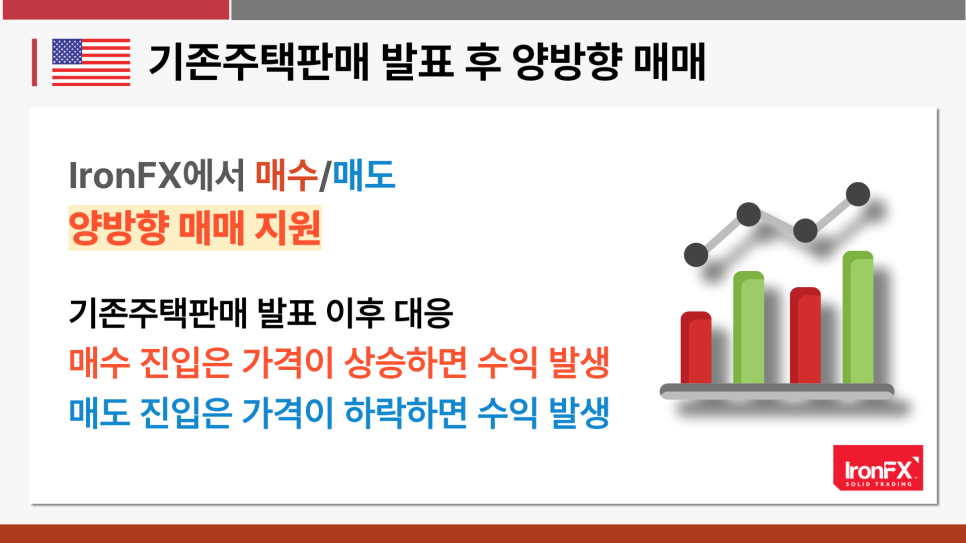 기존주택판매 발표 후 양방향 매매

IronFX에서 매수/매도
양방향 매매 지원

기존주택판매 발표 이후 대응
매수 진입은 가격이 상승하면 수익 발생
매도 진입은 가격이 하락하면 수익 발생

IronFX
SOLID TRADING